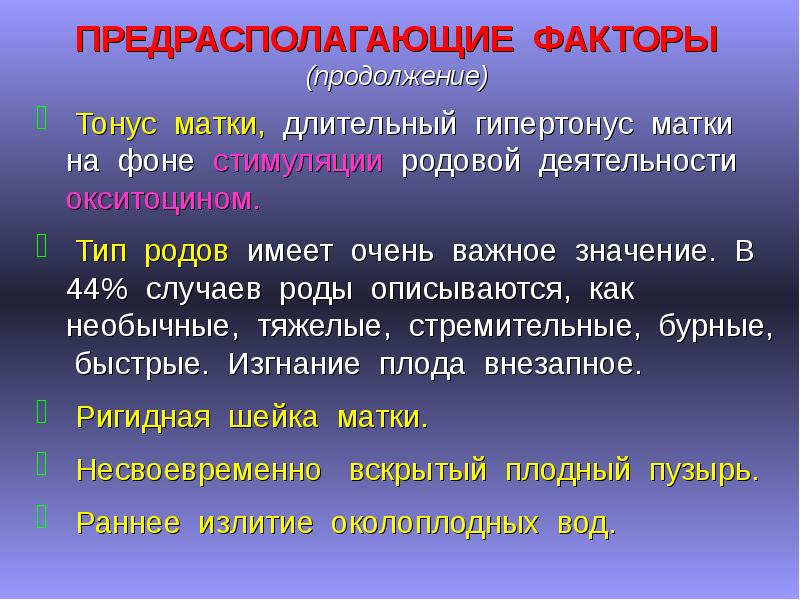 ПРЕДРАСПОЛАГАЮЩИЕ ФАКТОРЫ
(продолжение)

Тонус матки, длительный гипертонус матки на фоне стимуляции родовой деятельности окситоцином.

Тип родов имеет очень важное значение. В 44% случаев роды описываются, как необычные, тяжелые, стремительные, бурные, быстрые. Изгнание плода внезапное.

Ригидная шейка матки.

Несвоевременно вскрытый плодный пузырь.

Раннее излитие околоплодных вод.